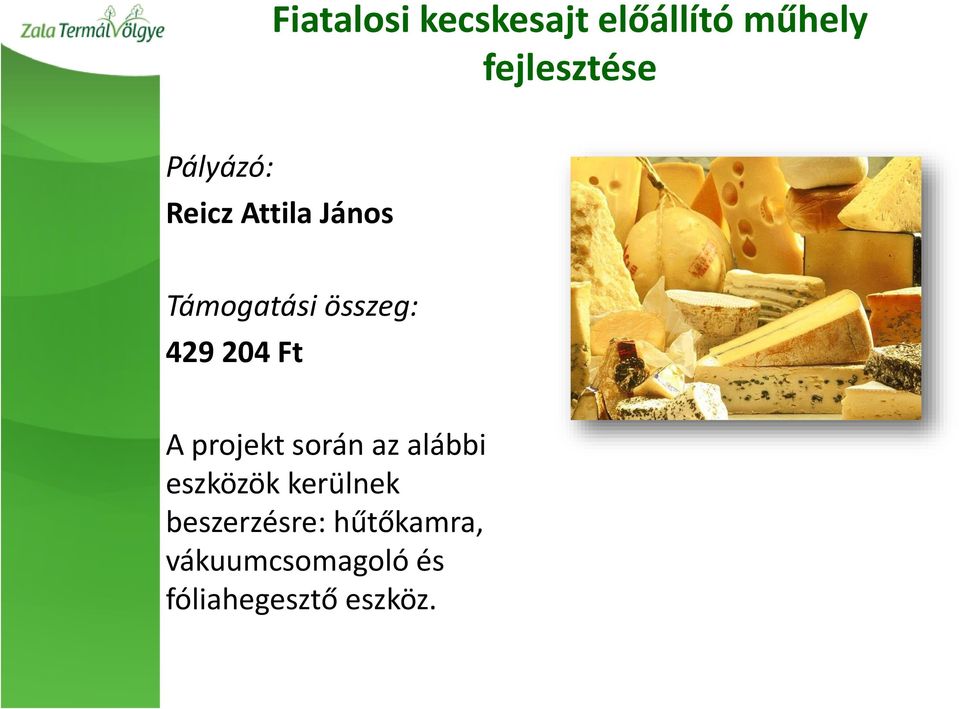 Zala TermálVölgye

Fiatalosi kecskesajt előállító műhely fejlesztése

Pályázó:
Reicz Attila János

Támogatási összeg:
429 204 Ft

A projekt során az alábbi eszközök kerülnek beszerzésre: hűtőkamra, vákuumcsomagoló és fóliahegesztő eszköz.